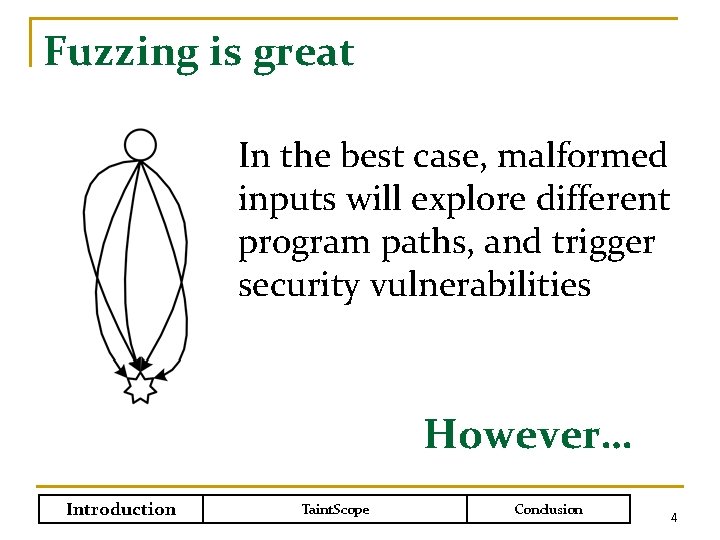 Fuzzing is great

In the best case, malformed inputs will explore different program paths, and trigger security vulnerabilities

However…

| Introduction | TaintScope | Conclusion |
|---|---|---|

4